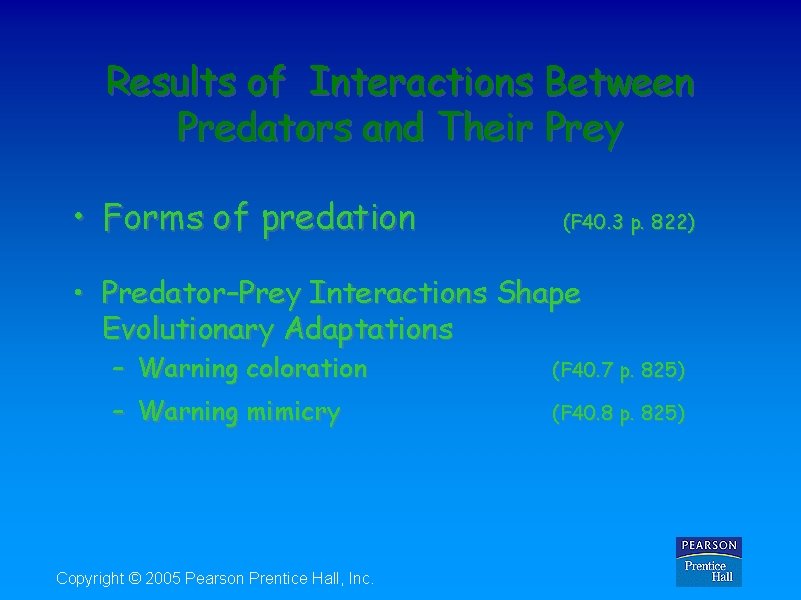 Results of Interactions Between Predators and Their Prey

• Forms of predation (F40.3 p. 822)

• Predator–Prey Interactions Shape Evolutionary Adaptations

– Warning coloration (F40.7 p. 825)

– Warning mimicry (F40.8 p. 825)

Copyright © 2005 Pearson Prentice Hall, Inc.

PEARSON
Prentice Hall